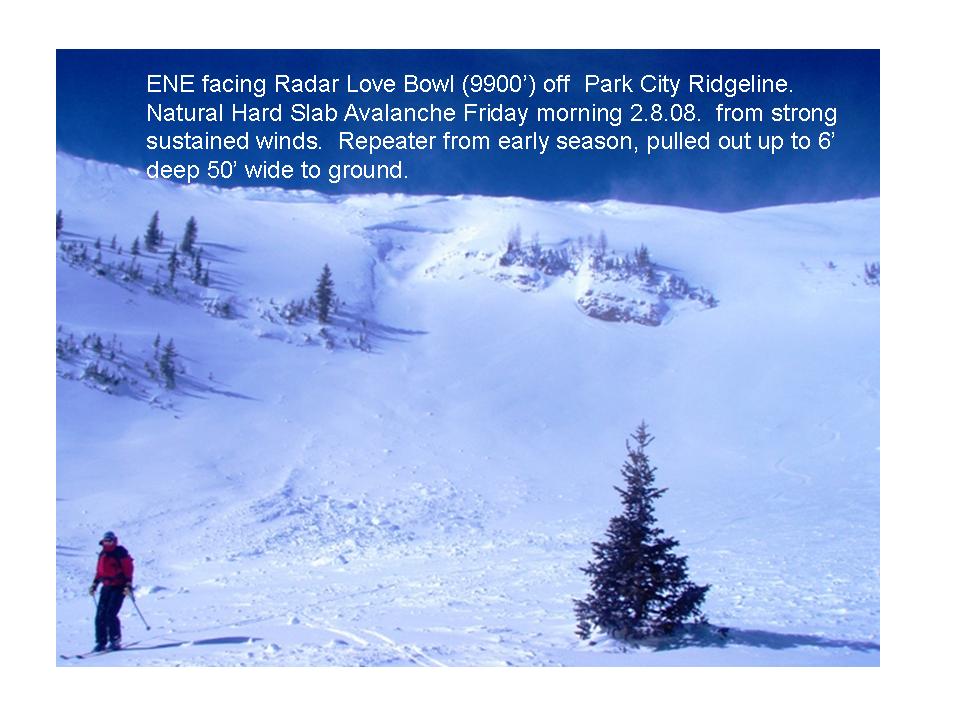 ENE facing Radar Love Bowl (9900’) off Park City Ridgeline. Natural Hard Slab Avalanche Friday morning 2.8.08. from strong sustained winds. Repeater from early season, pulled out up to 6’ deep 50’ wide to ground.